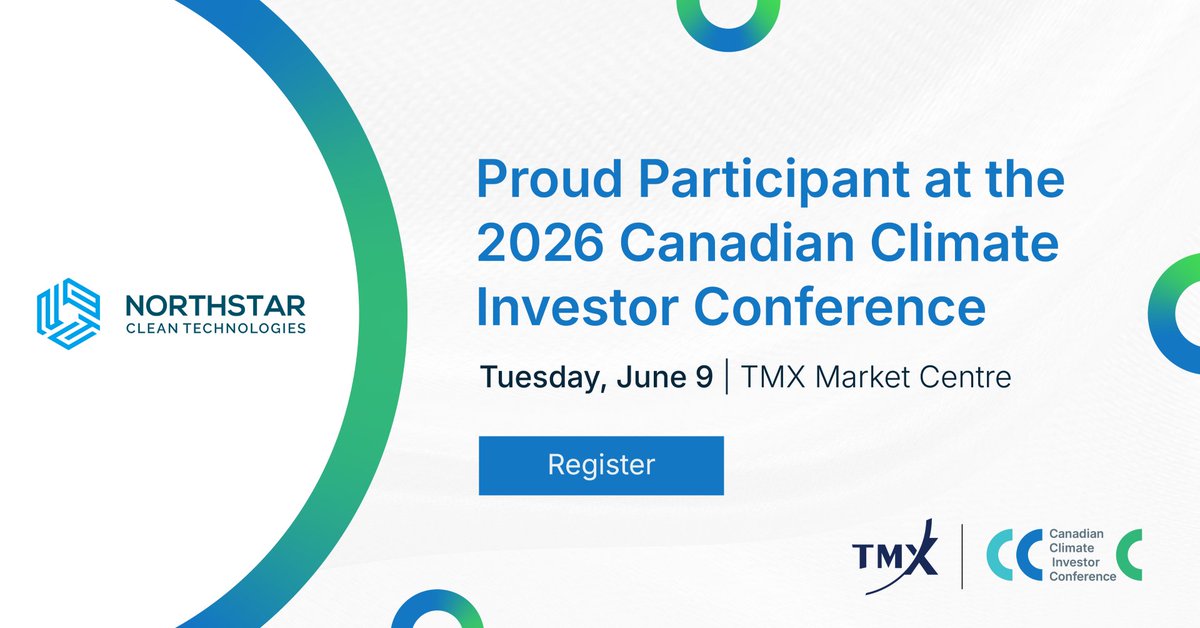 NORTHSTAR
CLEAN TECHNOLOGIES

Proud Participant at the 2026 Canadian Climate Investor Conference

Tuesday, June 9 | TMX Market Centre

Register

TMX

Canadian Climate Investor Conference